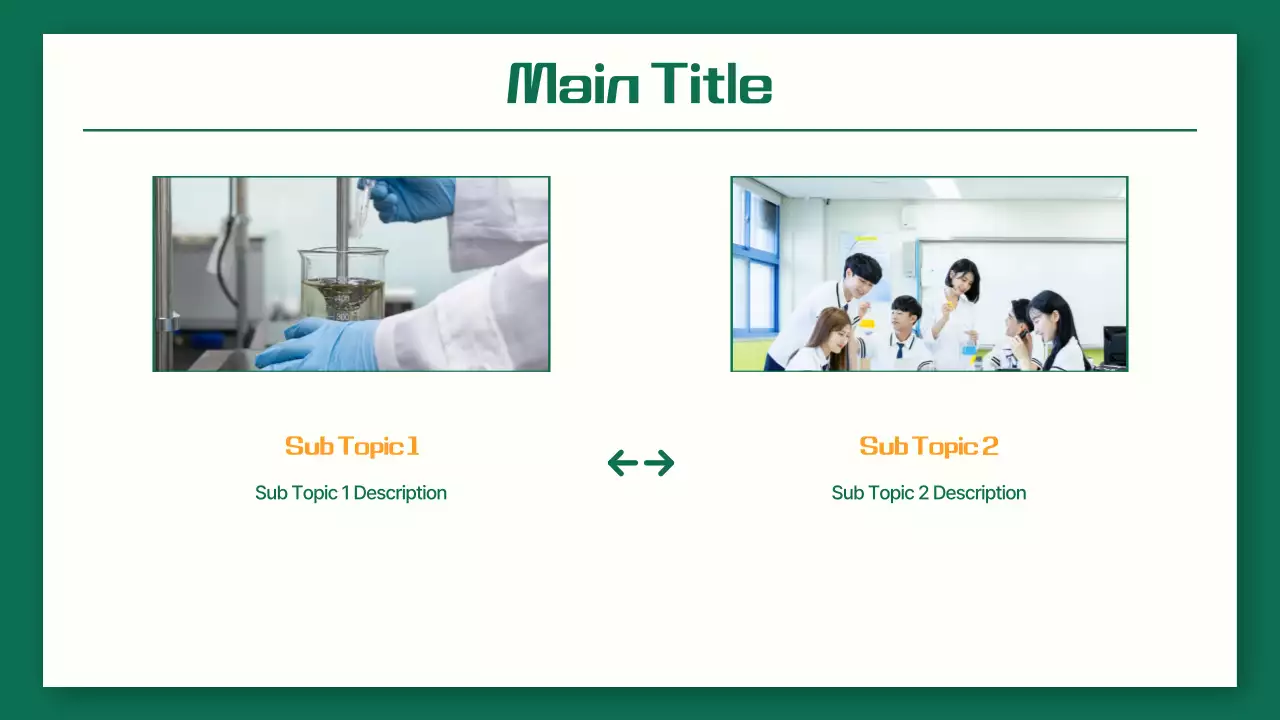 Main Title

Sub Topic 1

Sub Topic 1 Description

Sub Topic 2

Sub Topic 2 Description